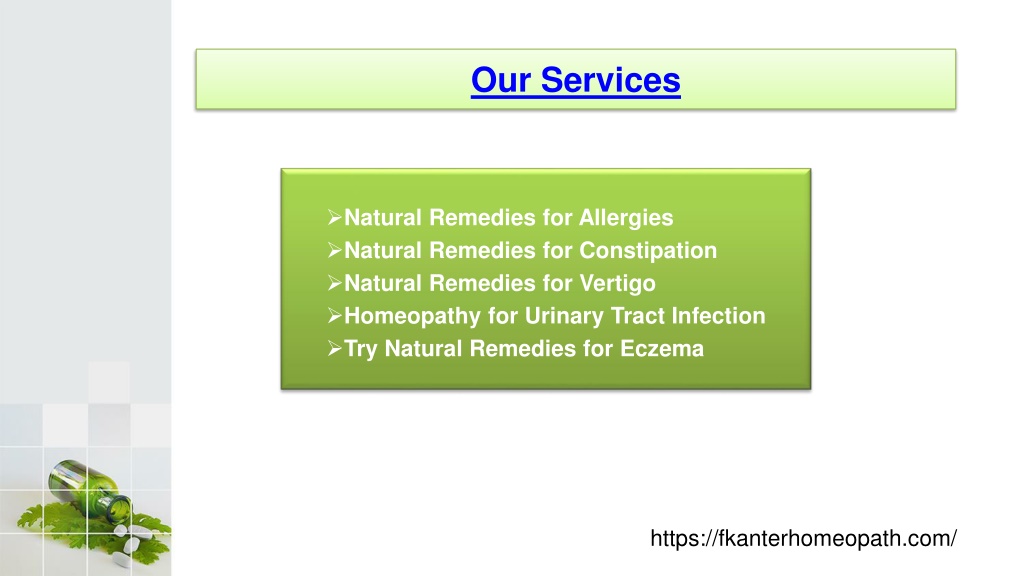 Our Services

➢Natural Remedies for Allergies
➢Natural Remedies for Constipation
➢Natural Remedies for Vertigo
➢Homeopathy for Urinary Tract Infection
➢Try Natural Remedies for Eczema

https://fkanterhomeopath.com/